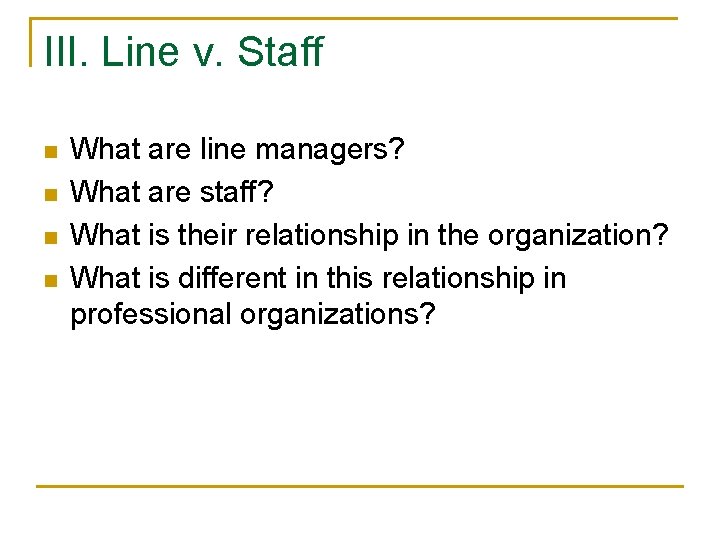 III. Line v. Staff

- What are line managers?
- What are staff?
- What is their relationship in the organization?
- What is different in this relationship in professional organizations?